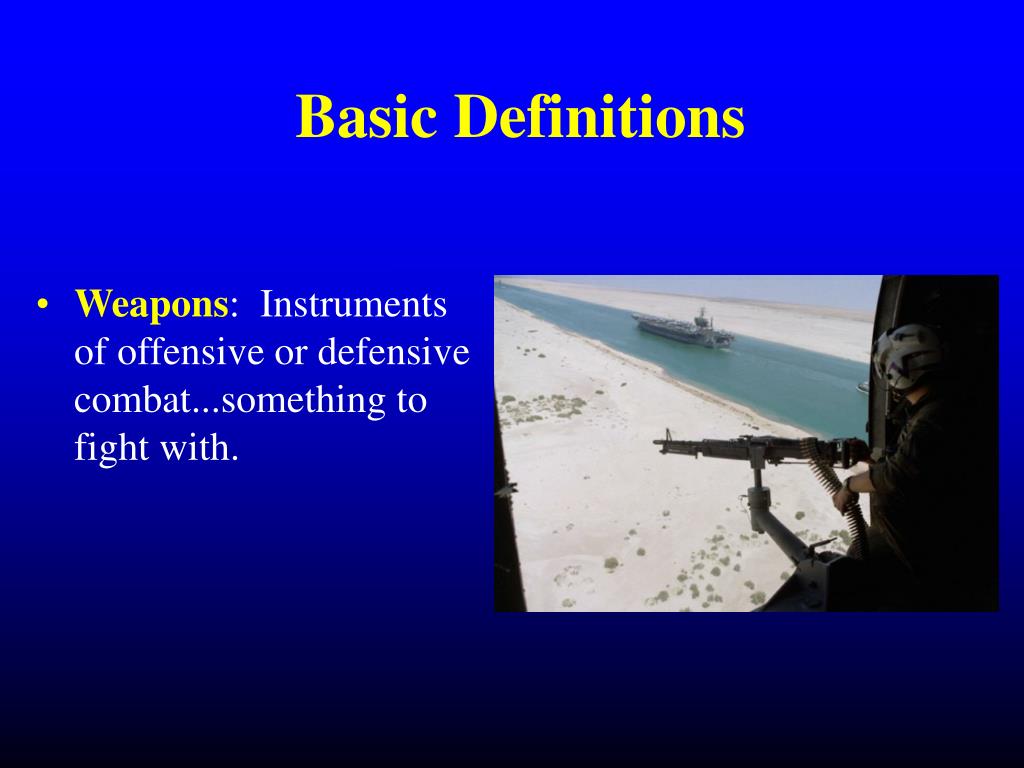 Basic Definitions

• Weapons: Instruments of offensive or defensive combat...something to fight with.